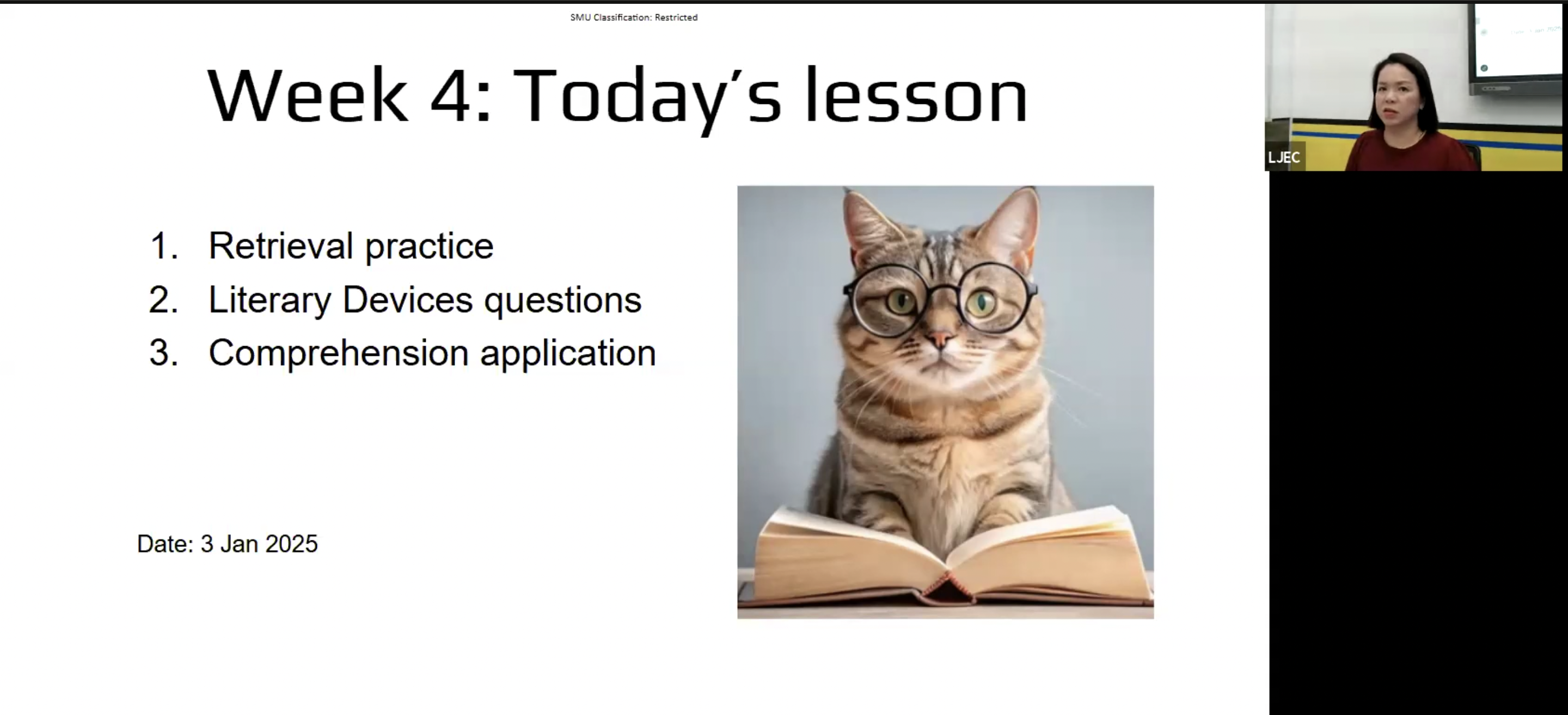 SMU Classification: Restricted

Week 4: Today's lesson

1. Retrieval practice
2. Literary Devices questions
3. Comprehension application

Date: 3 Jan 2025

LJEC